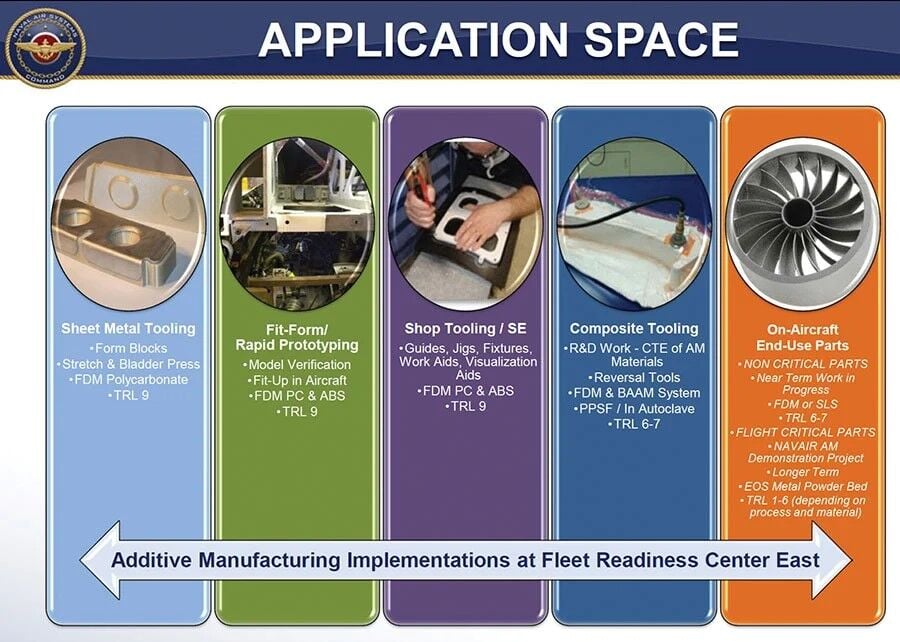 NAVAL AIR SYSTEMS COMMAND

APPLICATION SPACE

Sheet Metal Tooling
•Form Blocks
•Stretch & Bladder Press
•FDM Polycarbonate
•TRL 9

Fit-Form/ Rapid Prototyping
•Model Verification
•Fit-Up in Aircraft
•FDM PC & ABS
•TRL 9

Shop Tooling / SE
•Guides, Jigs, Fixtures, Work Aids, Visualization Aids
•FDM PC & ABS
•TRL 9

Composite Tooling
•R&D Work - CTE of AM Materials
•Reversal Tools
•FDM & BAAM System
•PPSF / In Autoclave
•TRL 6-7

On-Aircraft End-Use Parts
•NON CRITICAL PARTS
•Near Term Work in Progress
•FDM or SLS
•TRL 6-7
•FLIGHT CRITICAL PARTS
•NAVAIR AM Demonstration Project
•Longer Term
•EOS Metal Powder Bed
•TRL 1-6 (depending on process and material)

Additive Manufacturing Implementations at Fleet Readiness Center East